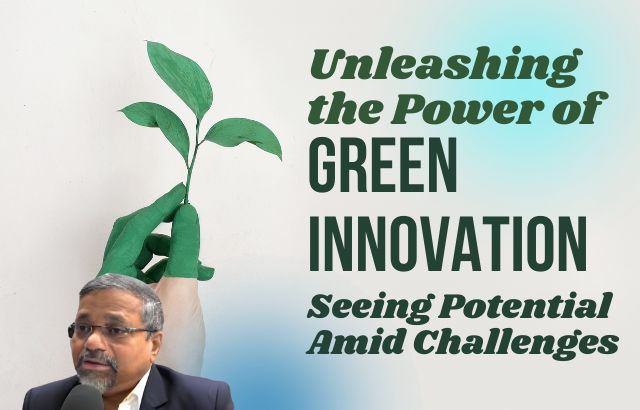 Unleashing the Power of
GREEN INNOVATION
Seeing Potential Amid Challenges